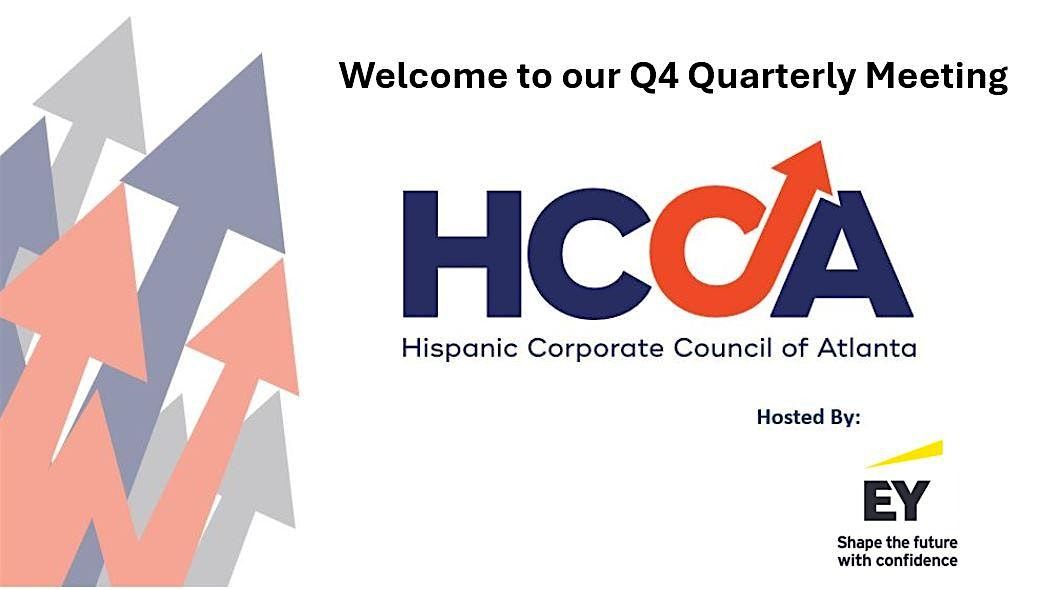 Welcome to our Q4 Quarterly Meeting

HCCA

Hispanic Corporate Council of Atlanta

Hosted By:

EY

Shape the future with confidence